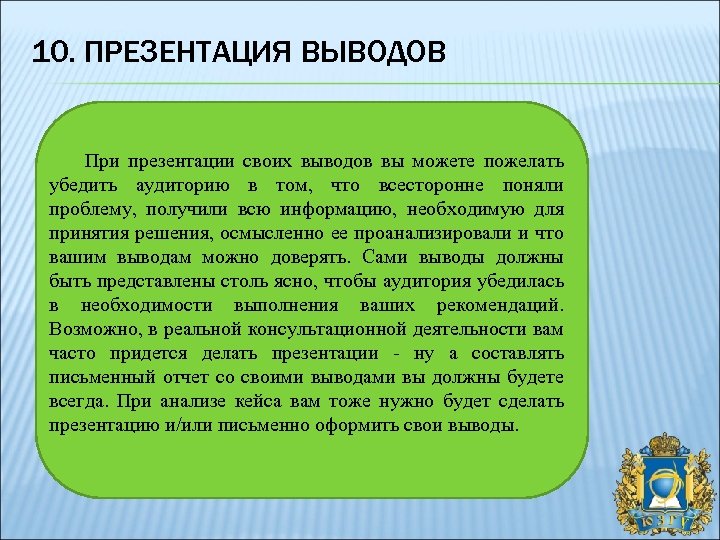 10. ПРЕЗЕНТАЦИЯ ВЫВОДОВ

При презентации своих выводов вы можете пожелать убедить аудиторию в том, что всесторонне поняли проблему, получили всю информацию, необходимую для принятия решения, осмысленно ее проанализировали и что вашим выводам можно доверять. Сами выводы должны быть представлены столь ясно, чтобы аудитория убедилась в необходимости выполнения ваших рекомендаций. Возможно, в реальной консультационной деятельности вам часто придется делать презентации - ну а составлять письменный отчет со своими выводами вы должны будете всегда. При анализе кейса вам тоже нужно будет сделать презентацию и/или письменно оформить свои выводы.

ЮЗГУ